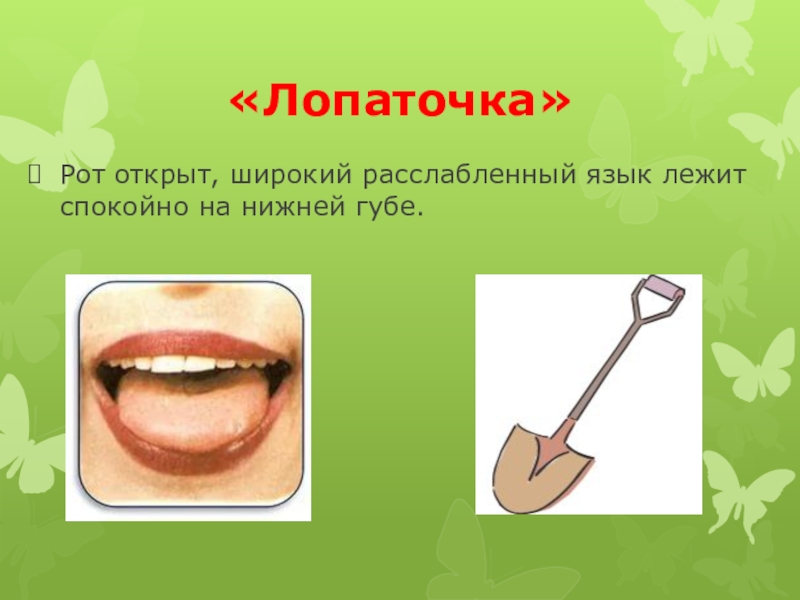 «Лопаточка»

Рот открыт, широкий расслабленный язык лежит спокойно на нижней губе.